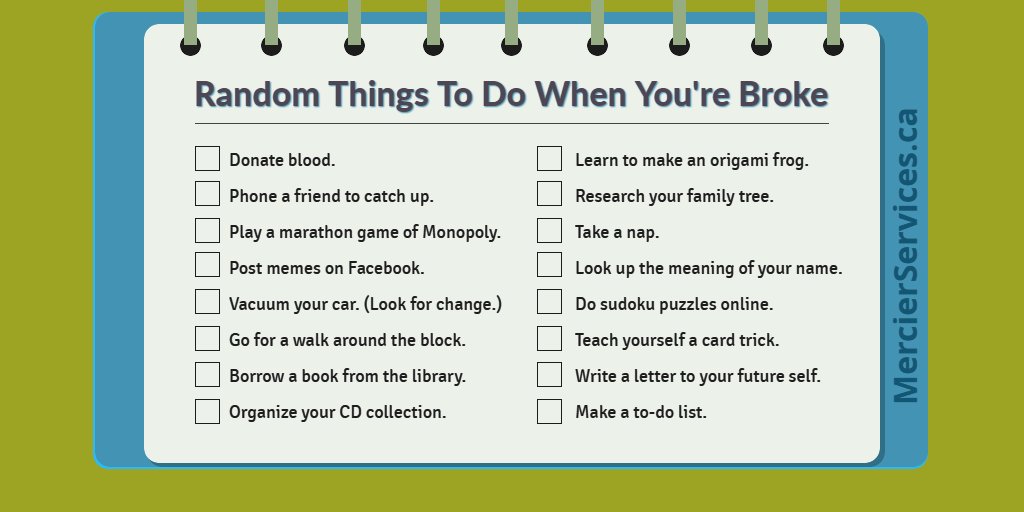 Random Things To Do When You're Broke

Donate blood.

Phone a friend to catch up.

Play a marathon game of Monopoly.

Post memes on Facebook.

Vacuum your car. (Look for change.)

Go for a walk around the block.

Borrow a book from the library.

Organize your CD collection.

Learn to make an origami frog.

Research your family tree.

Take a nap.

Look up the meaning of your name.

Do sudoku puzzles online.

Teach yourself a card trick.

Write a letter to your future self.

Make a to-do list.

MercierServices.ca